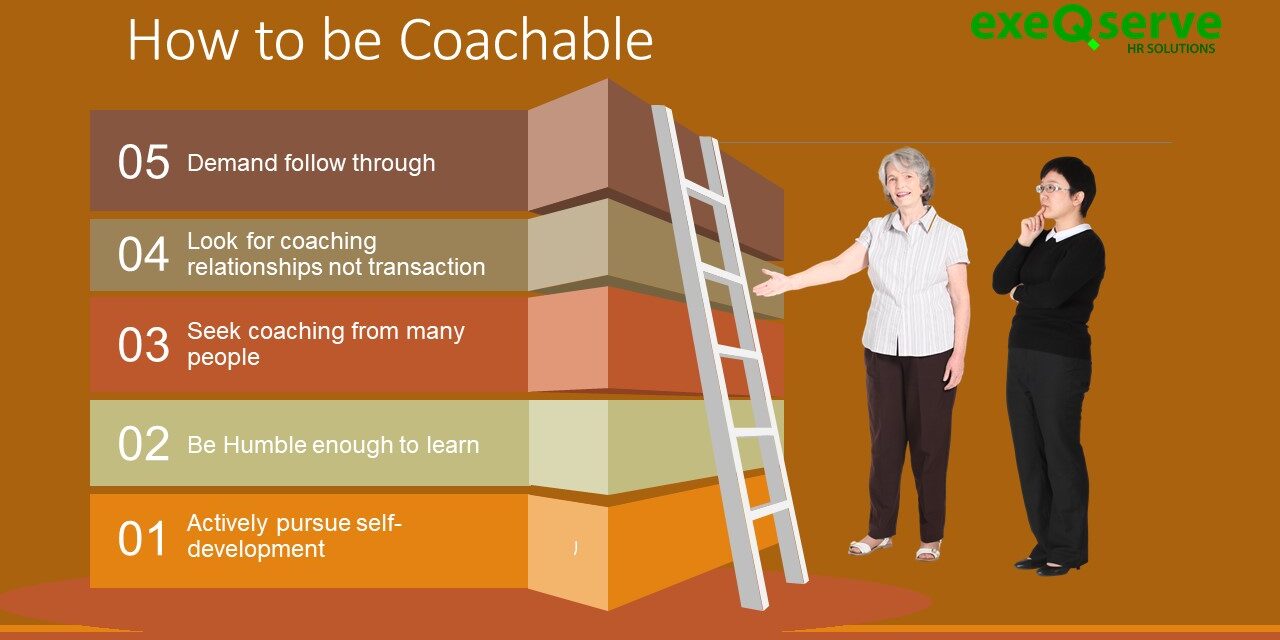 How to be Coachable

exeQserve
HR SOLUTIONS

05 Demand follow through

04 Look for coaching relationships not transaction

03 Seek coaching from many people

02 Be Humble enough to learn

01 Actively pursue self-development